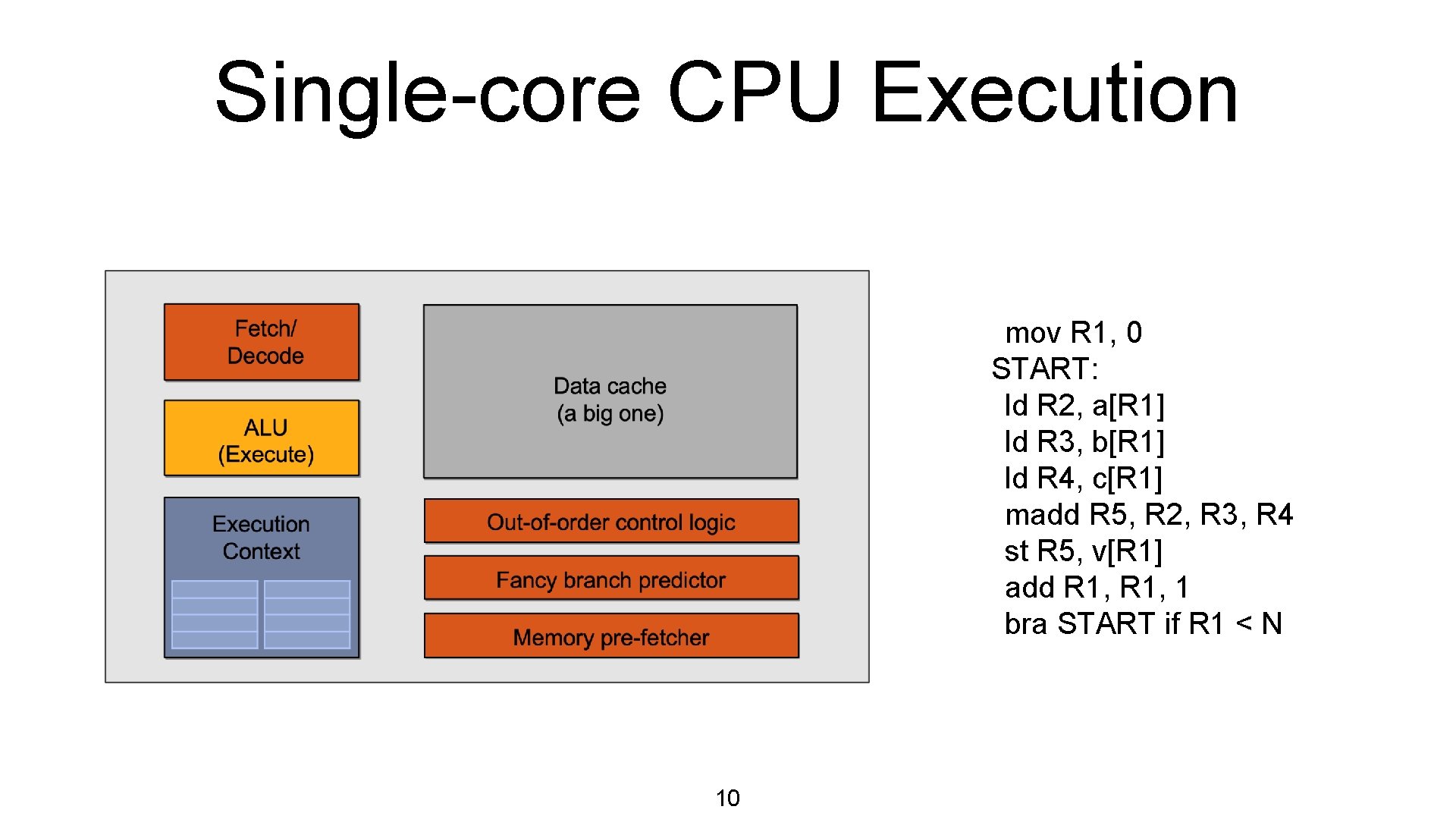 Single-core CPU Execution

Fetch/
Decode

ALU
(Execute)

Execution
Context

Data cache
(a big one)

Out-of-order control logic

Fancy branch predictor

Memory pre-fetcher

mov R1, 0
START:
ld R2, a[R1]
ld R3, b[R1]
ld R4, c[R1]
madd R5, R2, R3, R4
st R5, v[R1]
add R1, R1, 1
bra START if R1 < N

10